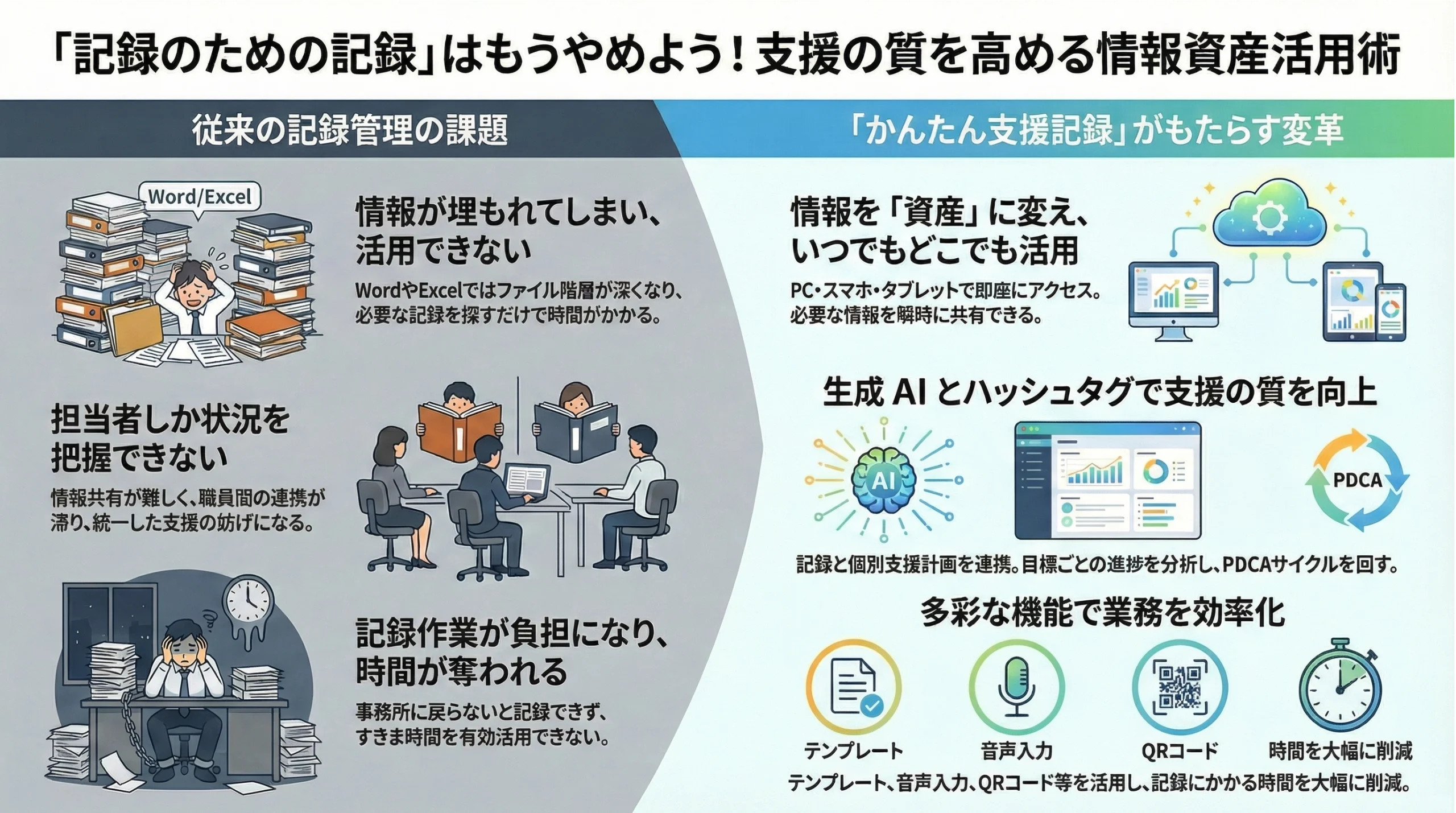 「記録のための記録」はもうやめよう！支援の質を高める情報資産活用術

従来の記録管理の課題

Word/Excel

情報が埋もれてしまい、活用できない

WordやExcelではファイル階層が深くなり、必要な記録を探すだけで時間がかかる。

担当者しか状況を把握できない

情報共有が難しく、職員間の連携が滞り、統一した支援の妨げになる。

記録作業が負担になり、時間が奪われる

事務所に戻らないと記録できず、すきま時間を有効活用できない。

「かんたん支援記録」がもたらす変革

情報を「資産」に変え、いつでもどこでも活用

PC・スマホ・タブレットで即座にアクセス。必要な情報を瞬時に共有できる。

生成 AI とハッシュタグで支援の質を向上

AI

PDCA

記録と個別支援計画を連携。目標ごとの進捗を分析し、PDCAサイクルを回す。

多彩な機能で業務を効率化

テンプレート

音声入力

QRコード

時間を大幅に削減

テンプレート、音声入力、QRコード等を活用し、記録にかかる時間を大幅に削減。